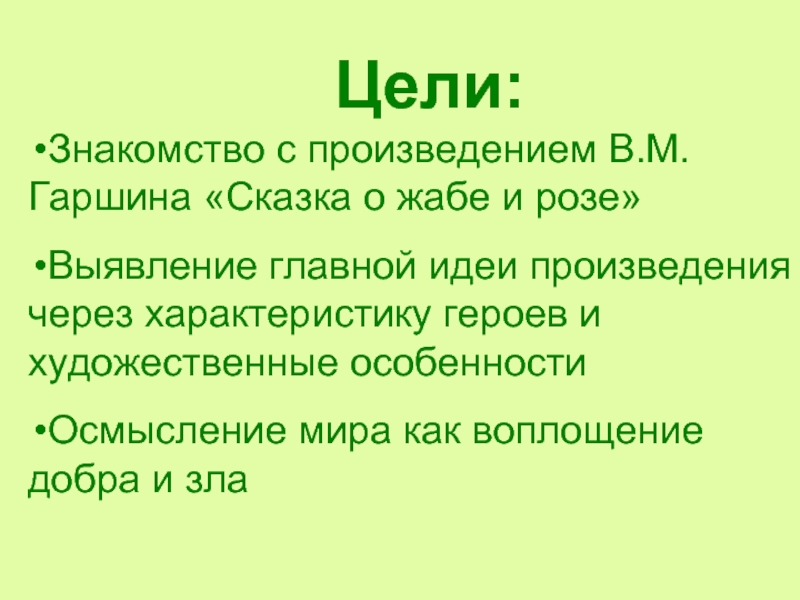 Цели:

•Знакомство с произведением В.М. Гаршина «Сказка о жабе и розе»

•Выявление главной идеи произведения через характеристику героев и художественные особенности

•Осмысление мира как воплощение добра и зла